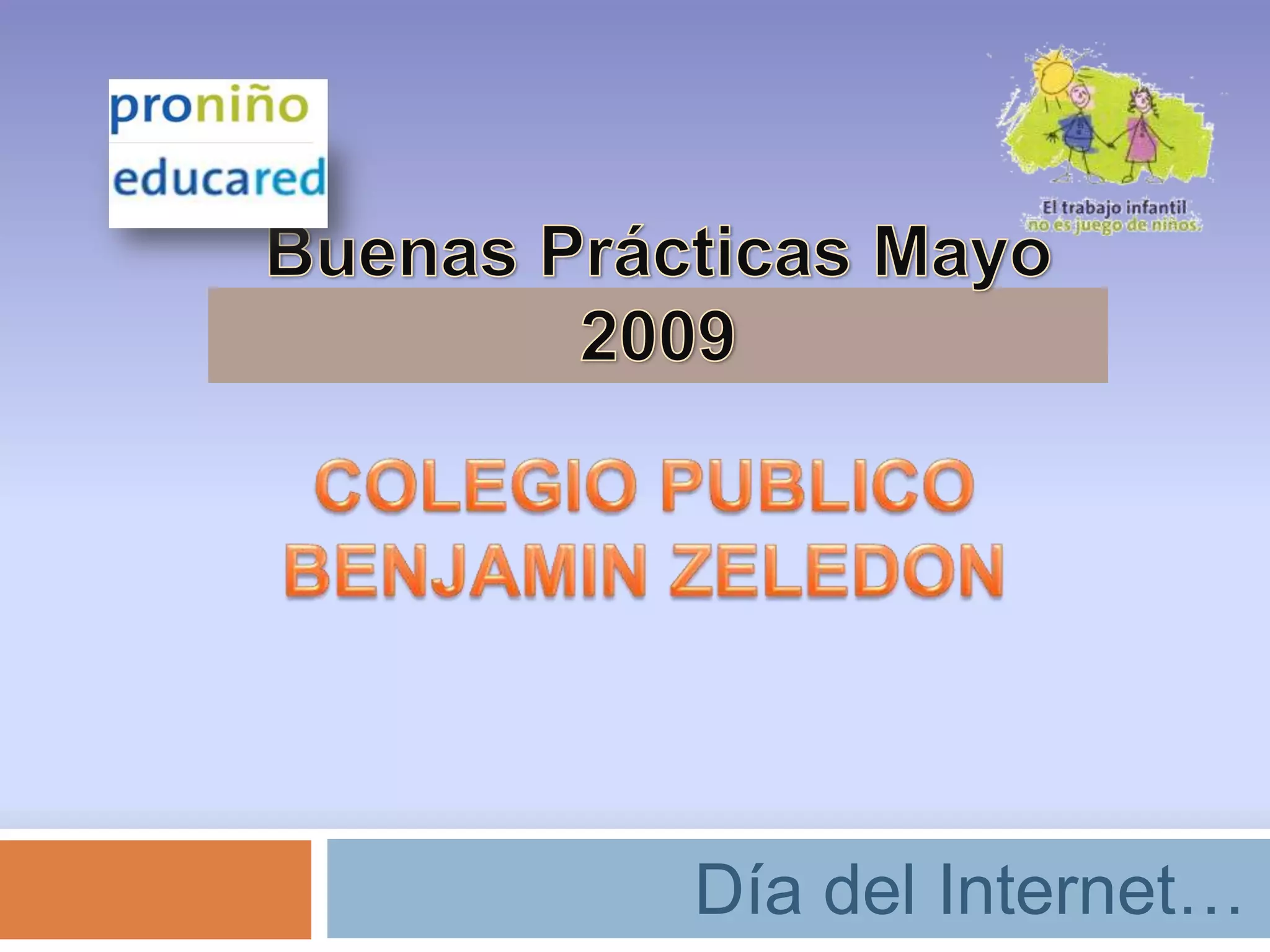 proniño
educared

El trabajo infantil
no es juego de niños.

Buenas Prácticas Mayo 2009

COLEGIO PUBLICO BENJAMIN ZELEDON

Día del Internet…